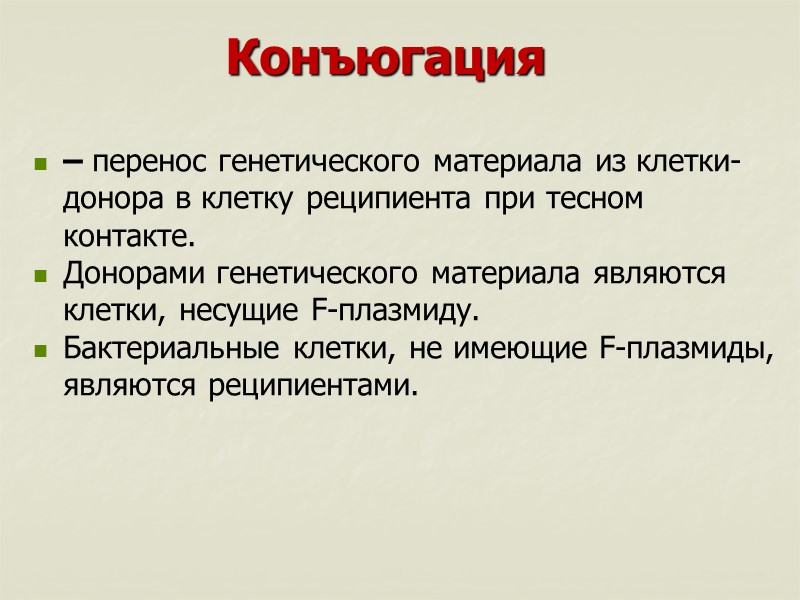 Конъюгация

– перенос генетического материала из клетки-донора в клетку реципиента при тесном контакте.

Донорами генетического материала являются клетки, несущие F-плазмиду.

Бактериальные клетки, не имеющие F-плазмиды, являются реципиентами.